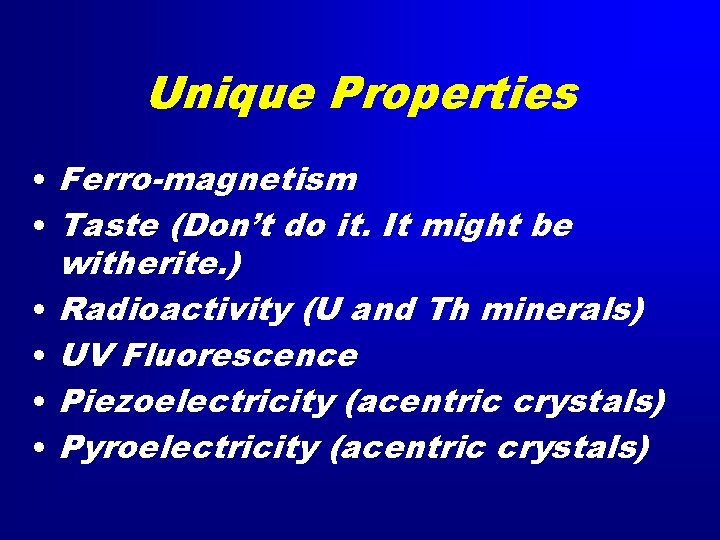 Unique Properties

• Ferro-magnetism
• Taste (Don't do it. It might be witherite.)
• Radioactivity (U and Th minerals)
• UV Fluorescence
• Piezoelectricity (acentric crystals)
• Pyroelectricity (acentric crystals)